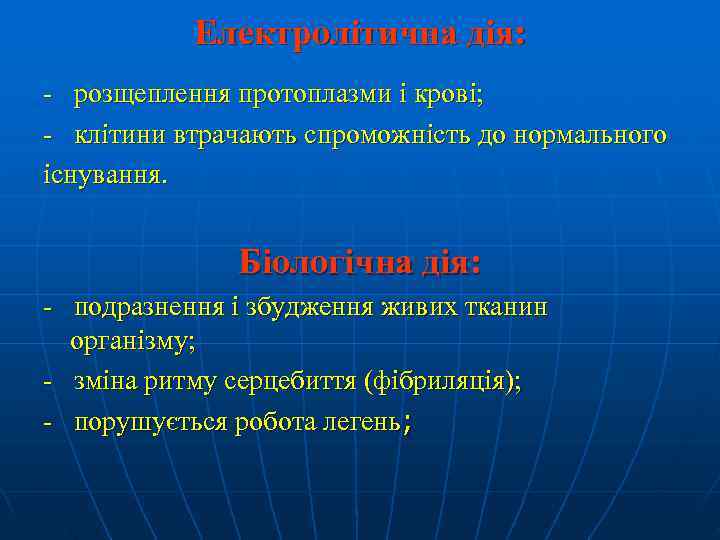 Електролітична дія:

- розщеплення протоплазми і крові;
- клітини втрачають спроможність до нормального існування.

Біологічна дія:

- подразнення і збудження живих тканин організму;
- зміна ритму серцебиття (фібриляція);
- порушується робота легень;